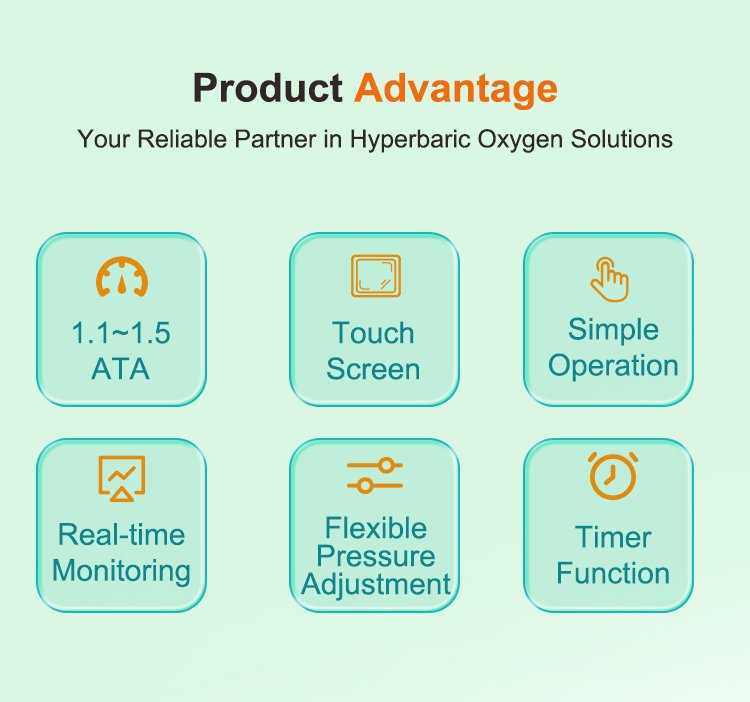 Product Advantage

Your Reliable Partner in Hyperbaric Oxygen Solutions

1.1~1.5 ATA

Touch Screen

Simple Operation

Real-time Monitoring

Flexible Pressure Adjustment

Timer Function